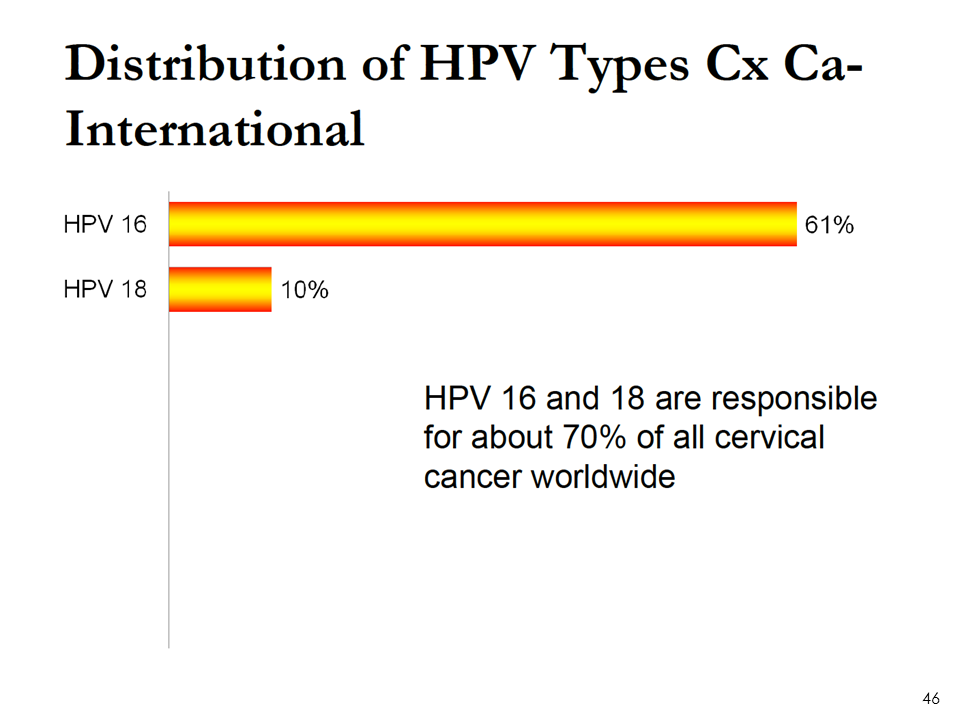 Distribution of HPV Types Cx Ca-International

HPV 16
61%
HPV 18
10%

HPV 16 and 18 are responsible for about 70% of all cervical cancer worldwide

46